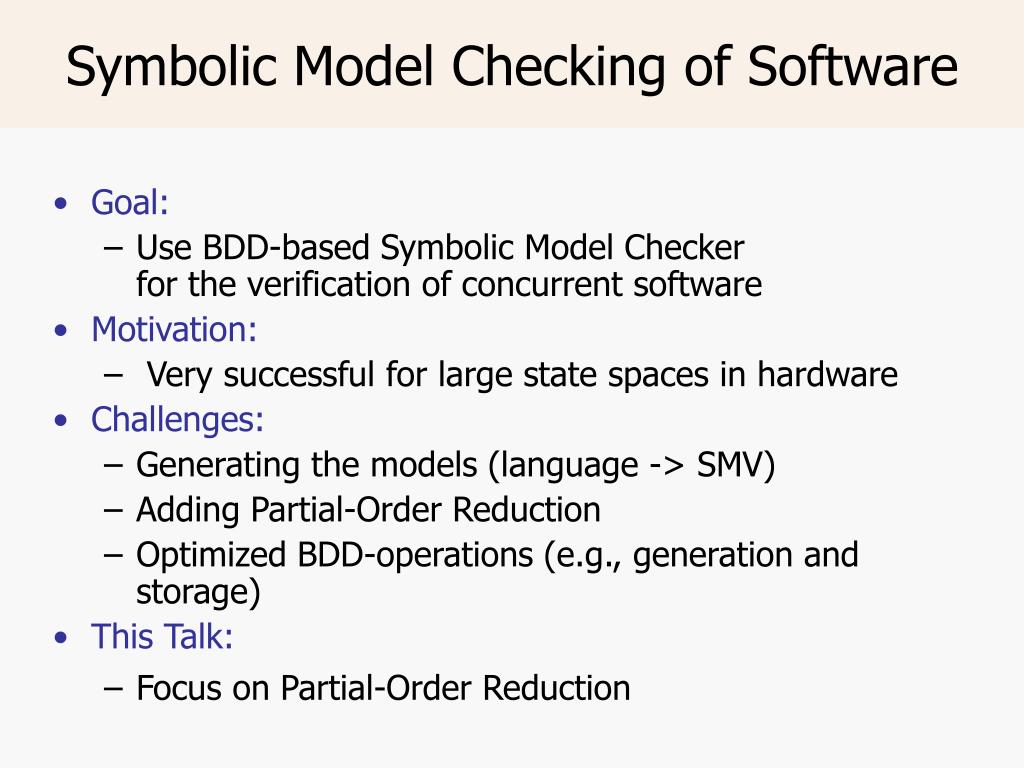 Symbolic Model Checking of Software

• Goal:
  – Use BDD-based Symbolic Model Checker for the verification of concurrent software
• Motivation:
  – Very successful for large state spaces in hardware
• Challenges:
  – Generating the models (language -> SMV)
  – Adding Partial-Order Reduction
  – Optimized BDD-operations (e.g., generation and storage)
• This Talk:
  – Focus on Partial-Order Reduction